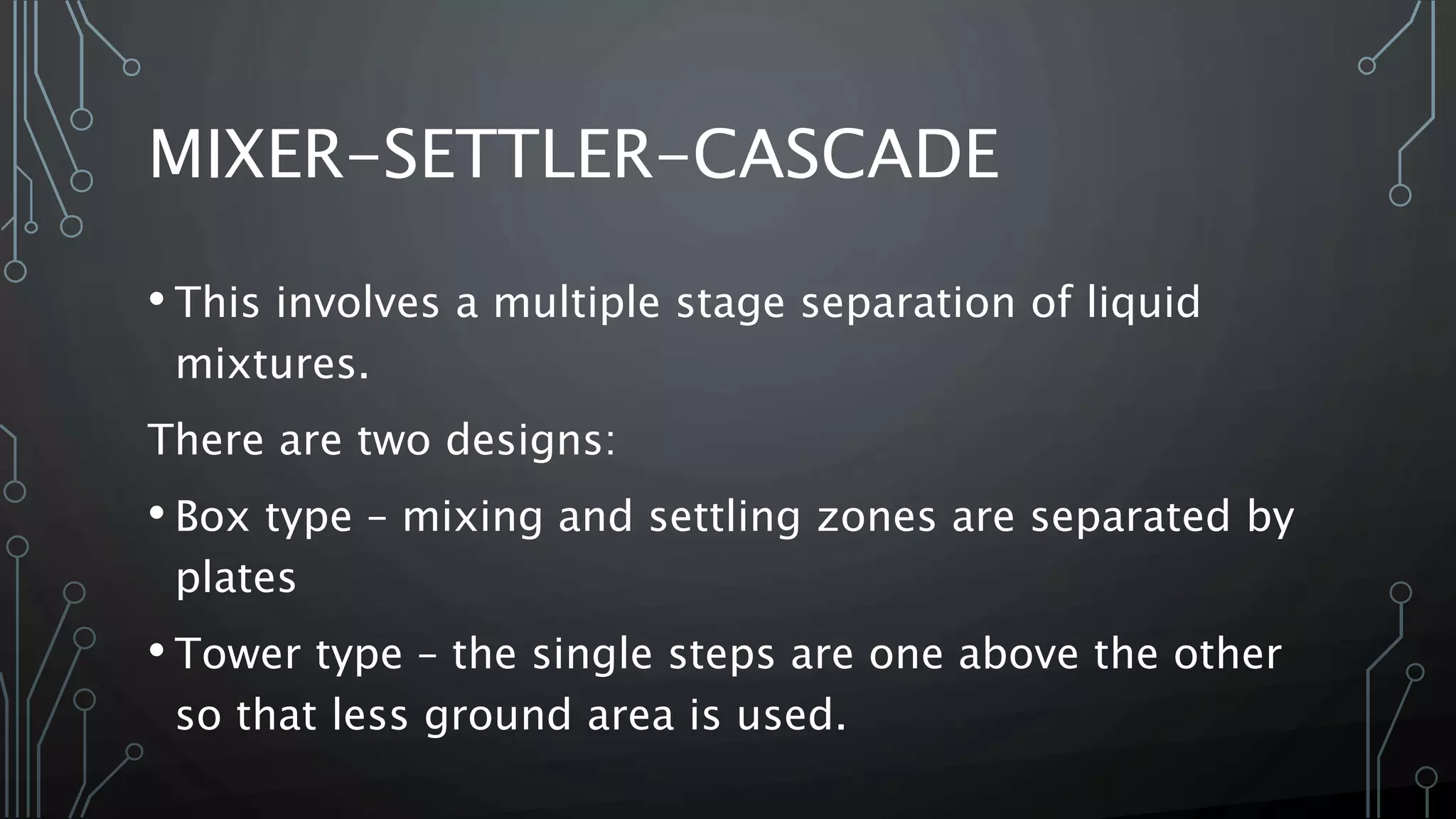 MIXER-SETTLER-CASCADE

• This involves a multiple stage separation of liquid mixtures.

There are two designs:

• Box type – mixing and settling zones are separated by plates

• Tower type – the single steps are one above the other so that less ground area is used.